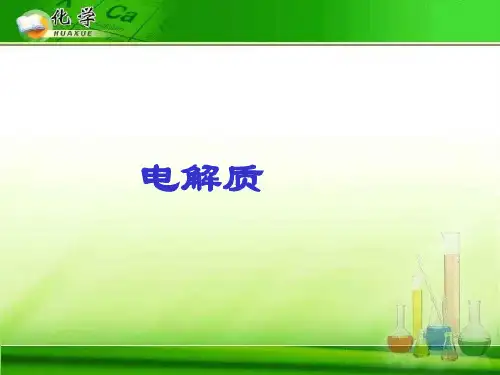 化学
HUAXUE
Ca

电解质